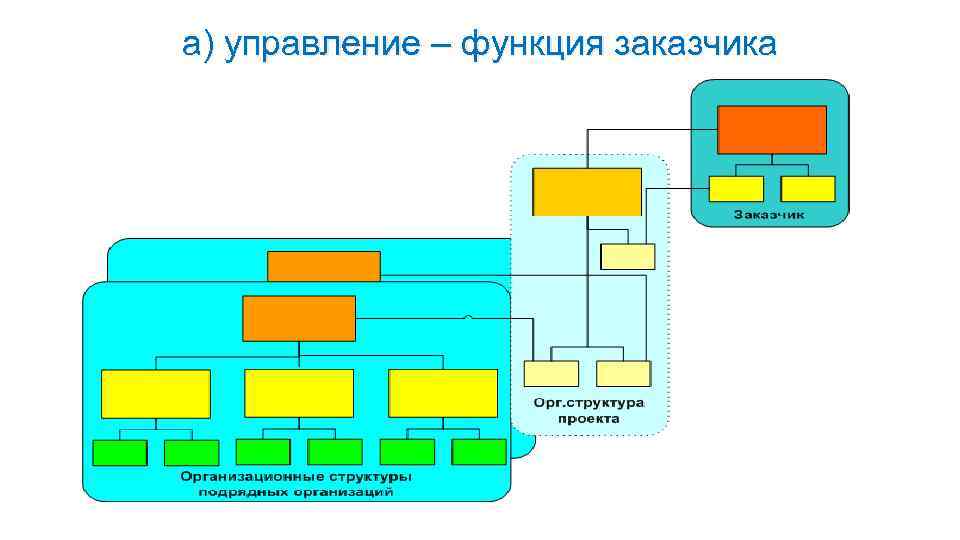 а) управление – функция заказчика

Заказчик

Орг.структура проекта

Организационные структуры подрядных организаций